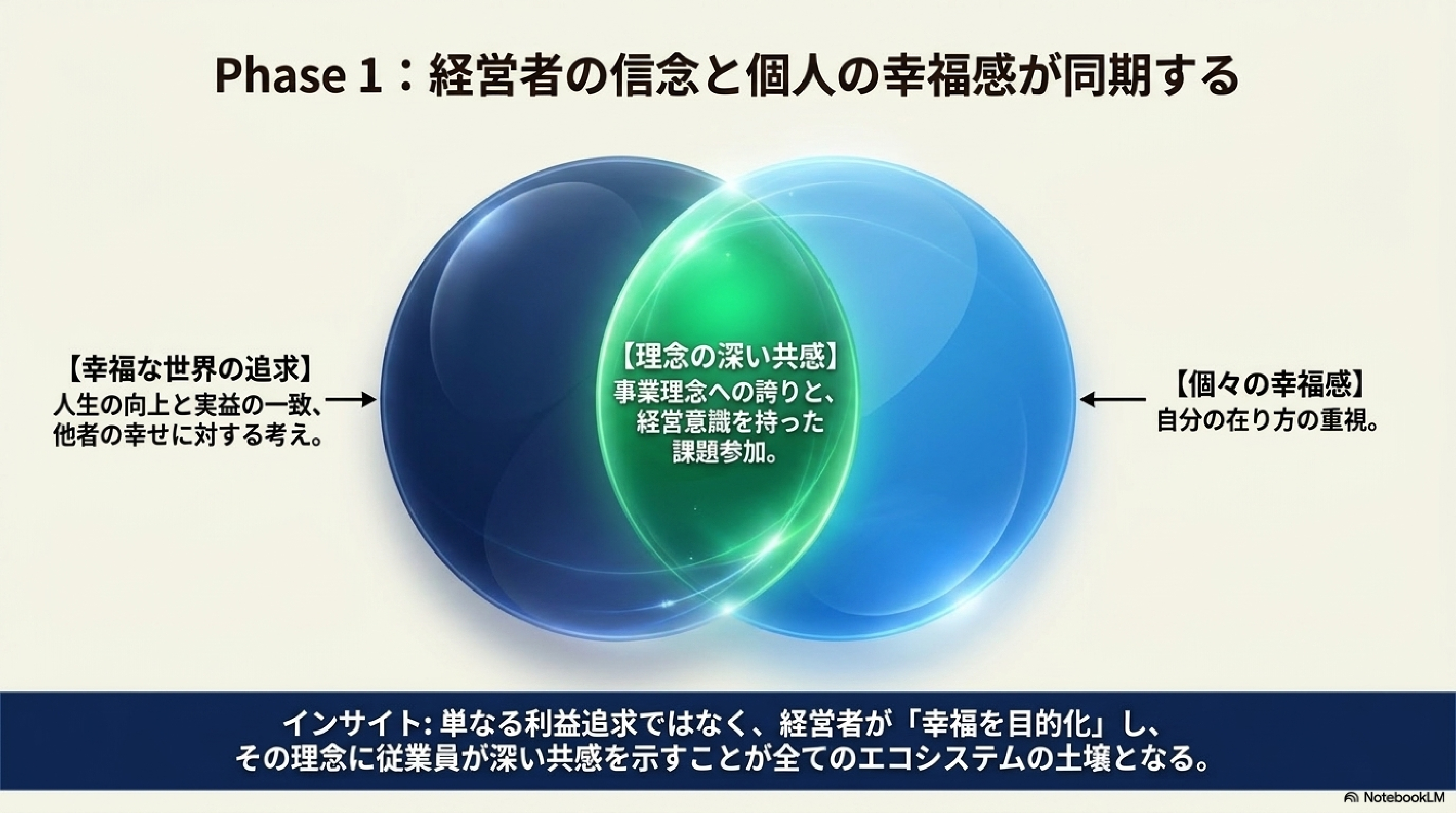 Phase 1：経営者の信念と個人の幸福感が同期する

【幸福な世界の追求】
人生の向上と実益の一致、他者の幸せに対する考え。

【理念の深い共感】
事業理念への誇りと、経営意識を持った課題参加。

【個々の幸福感】
自分の在り方の重視。

インサイト: 単なる利益追求ではなく、経営者が「幸福を目的化」し、その理念に従業員が深い共感を示すことが全てのエコシステムの土壌となる。

NotebookLM